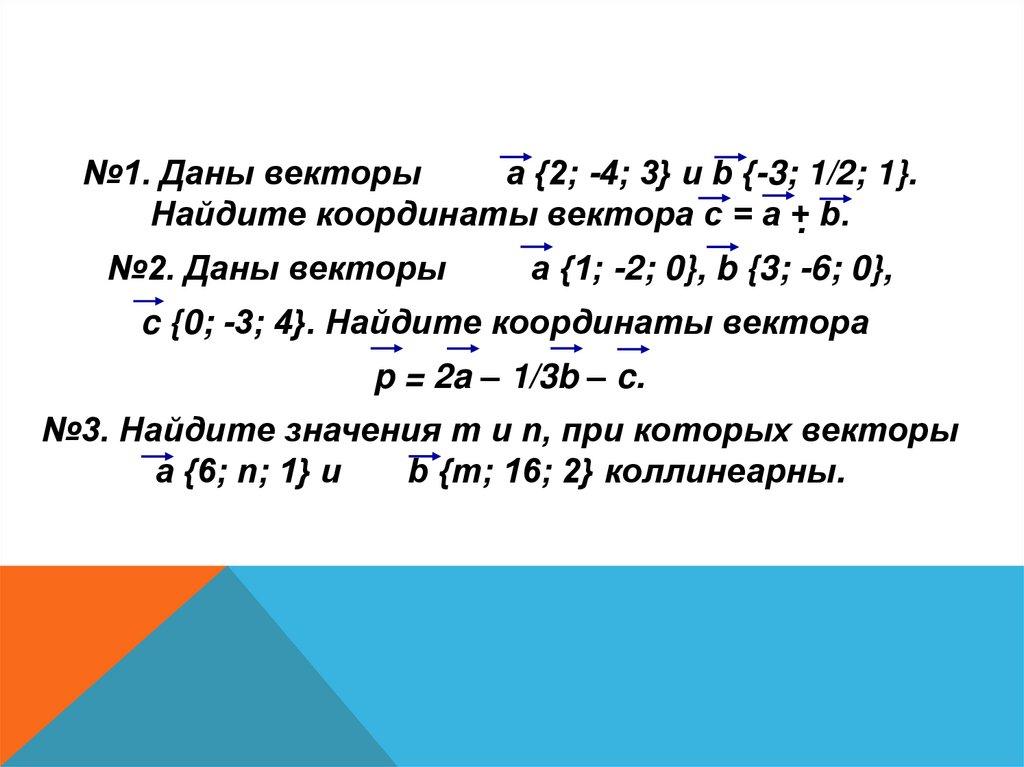 №1. Даны векторы $\vec{a}$ {2; -4; 3} и $\vec{b}$ {-3; 1/2; 1}. Найдите координаты вектора $\vec{c} = \vec{a} \pm \vec{b}$.

№2. Даны векторы $\vec{a}$ {1; -2; 0}, $\vec{b}$ {3; -6; 0}, $\vec{c}$ {0; -3; 4}. Найдите координаты вектора

$\vec{p} = 2\vec{a} – 1/3\vec{b} – \vec{c}$.

№3. Найдите значения m и n, при которых векторы $\vec{a}$ {6; n; 1} и $\vec{b}$ {m; 16; 2} коллинеарны.